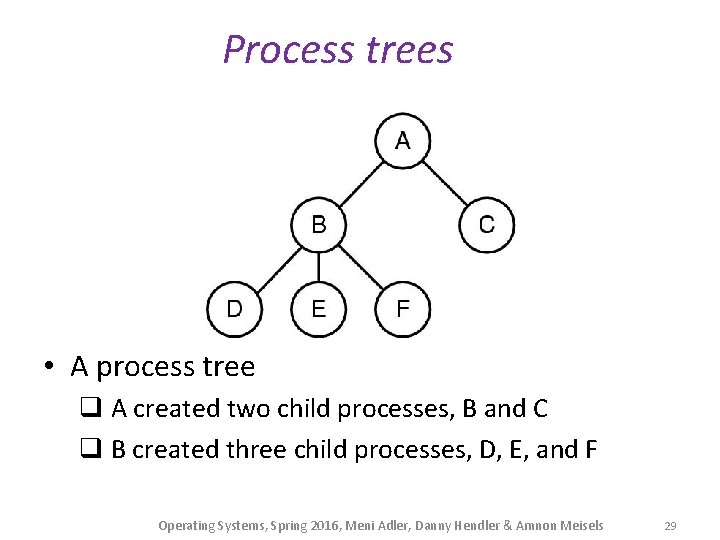 Process trees

A

B C

D E F

• A process tree

❑ A created two child processes, B and C

❑ B created three child processes, D, E, and F

Operating Systems, Spring 2016, Meni Adler, Danny Hendler & Amnon Meisels 29